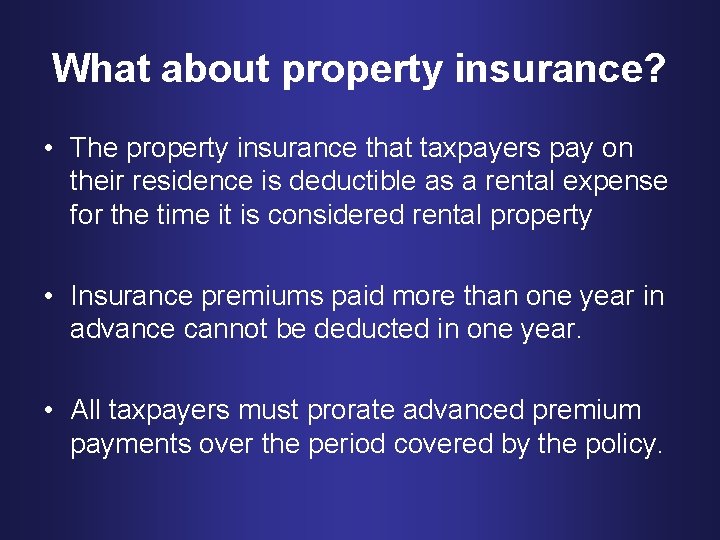 What about property insurance?

• The property insurance that taxpayers pay on their residence is deductible as a rental expense for the time it is considered rental property

• Insurance premiums paid more than one year in advance cannot be deducted in one year.

• All taxpayers must prorate advanced premium payments over the period covered by the policy.